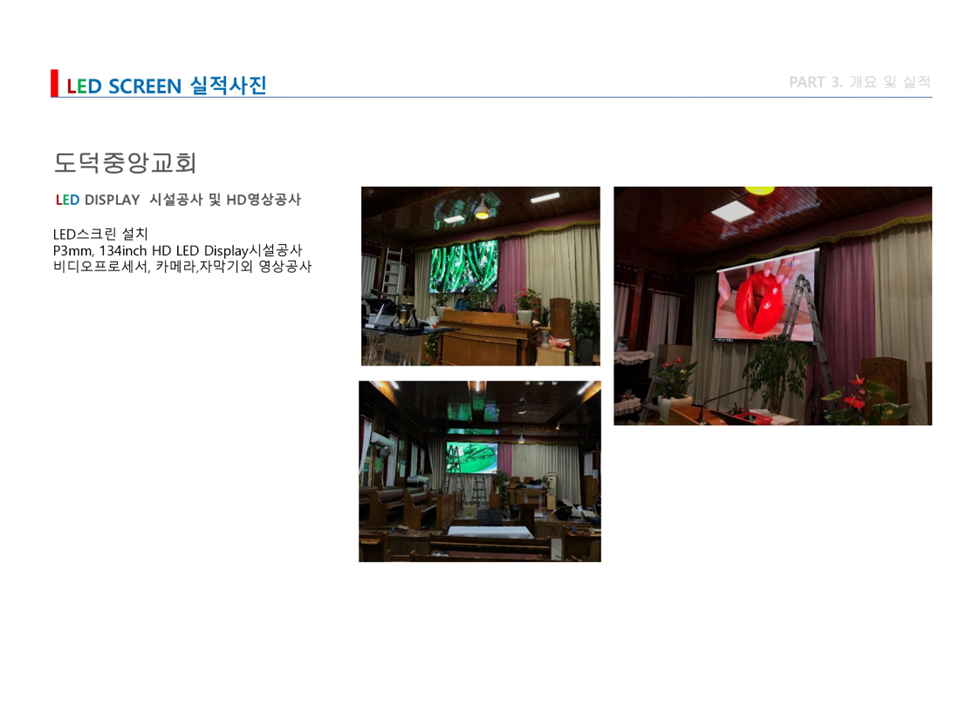 LED SCREEN 실적사진

PART 3. 개요 및 실적

도덕중앙교회

LED DISPLAY 시설공사 및 HD영상공사

LED스크린 설치
P3mm, 134inch HD LED Display시설공사
비디오프로세서, 카메라,자막기외 영상공사